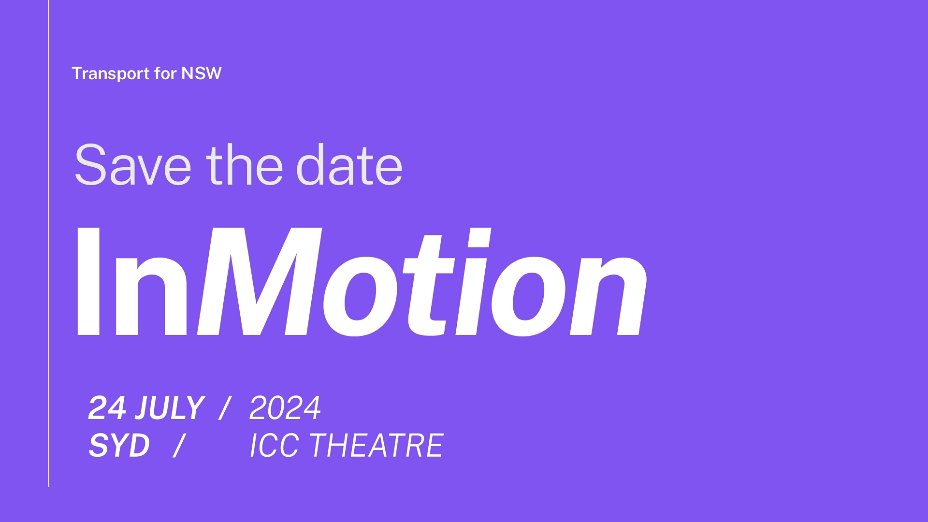 Transport for NSW

Save the date

InMotion

24 JULY / 2024
SYD / ICC THEATRE